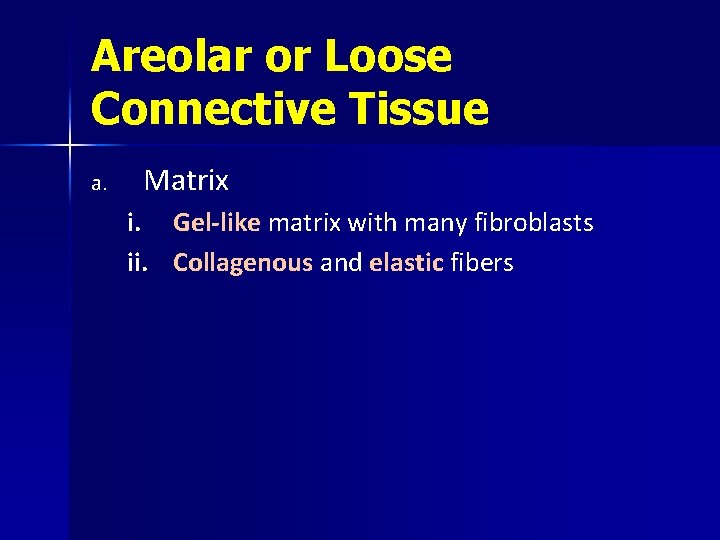 Areolar or Loose Connective Tissue

a. Matrix

i. Gel-like matrix with many fibroblasts

ii. Collagenous and elastic fibers